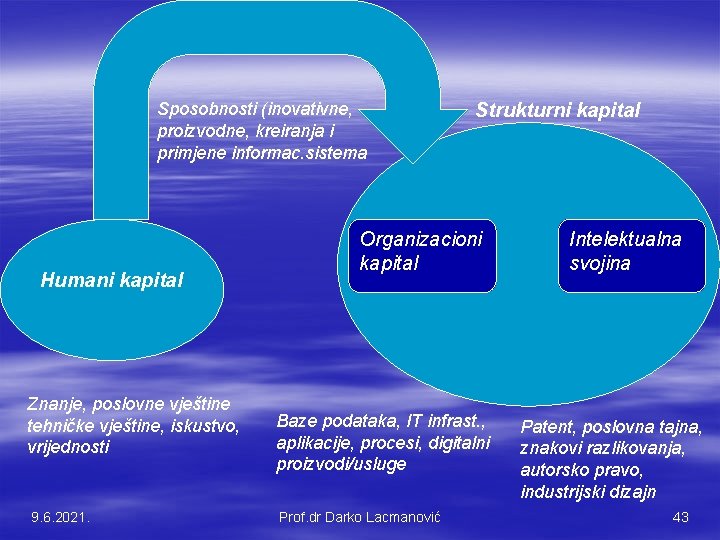 Sposobnosti (inovativne, proizvodne, kreiranja i primjene informac.sistema

Strukturni kapital

Humani kapital

Organizacioni kapital

Intelektualna svojina

Znanje, poslovne vještine tehničke vještine, iskustvo, vrijednosti

Baze podataka, IT infrast., aplikacije, procesi, digitalni proizvodi/usluge

Patent, poslovna tajna, znakovi razlikovanja, autorsko pravo, industrijski dizajn

9.6.2021.

Prof.dr Darko Lacmanović

43